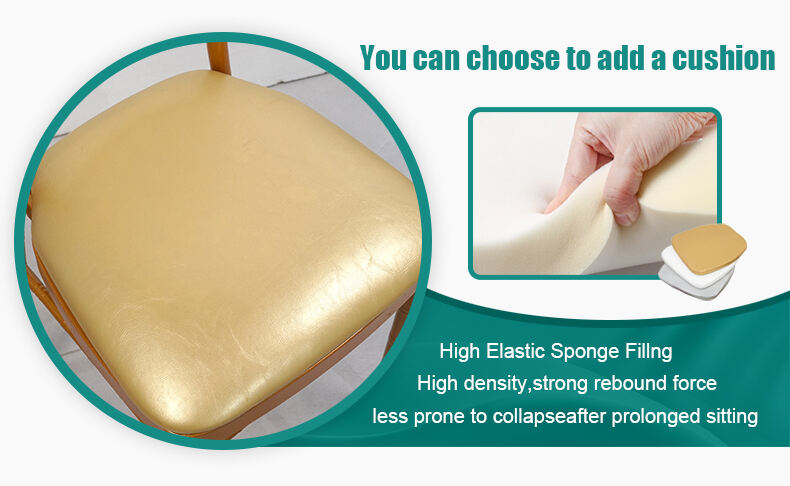 You can choose to add a cushion

High Elastic Sponge Fillng
High density,strong rebound force
less prone to collapseafter prolonged sitting